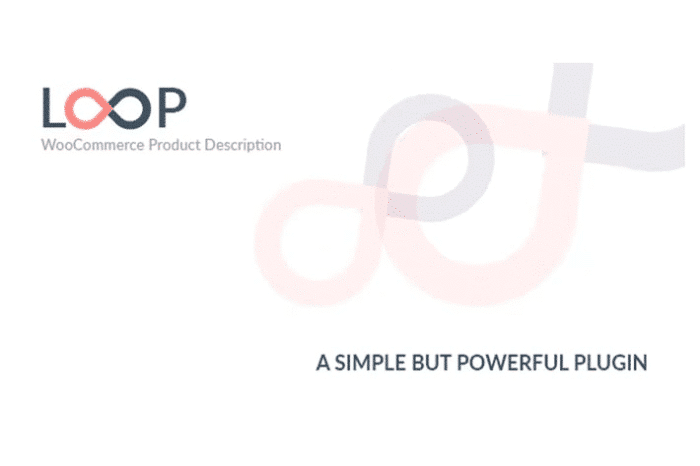 LOOP
WooCommerce Product Description

A SIMPLE BUT POWERFUL PLUGIN